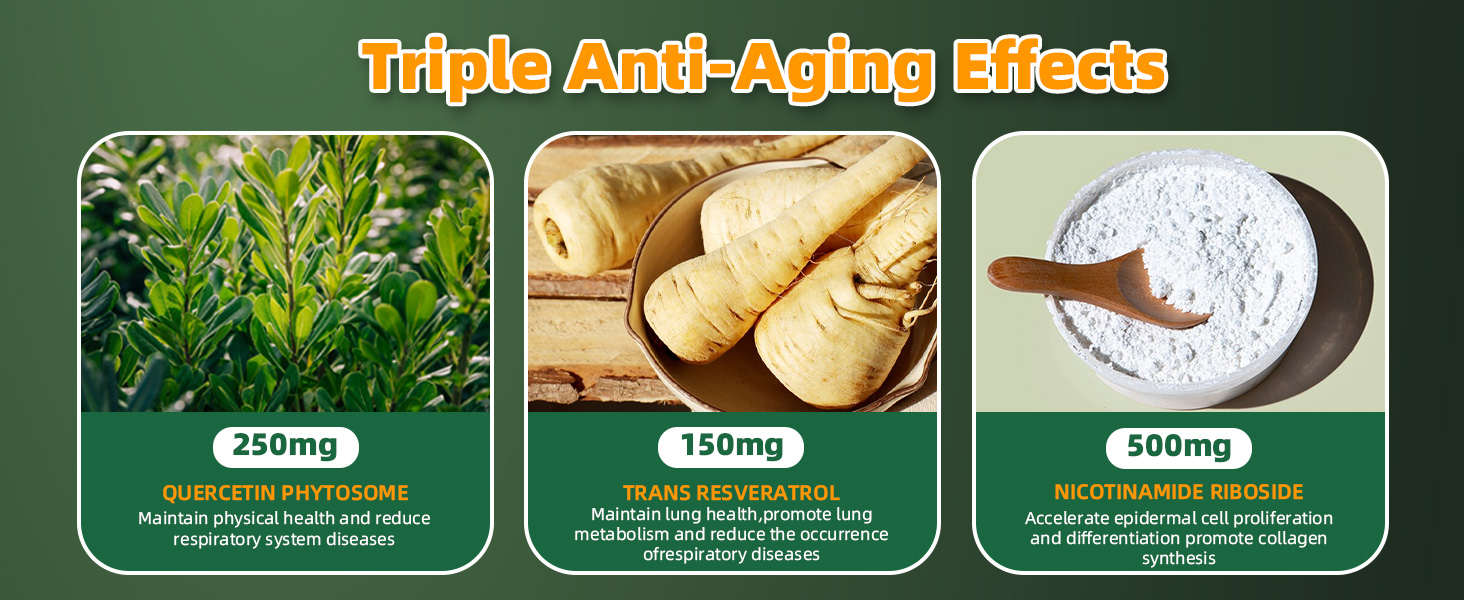 Triple Anti-Aging Effects

250mg

QUERCETIN PHYTOSOME

Maintain physical health and reduce respiratory system diseases

150mg

TRANS RESVERATROL

Maintain lung health,promote lung metabolism and reduce the occurrence ofrespiratory diseases

500mg

NICOTINAMIDE RIBOSIDE

Accelerate epidermal cell proliferation and differentiation promote collagen synthesis